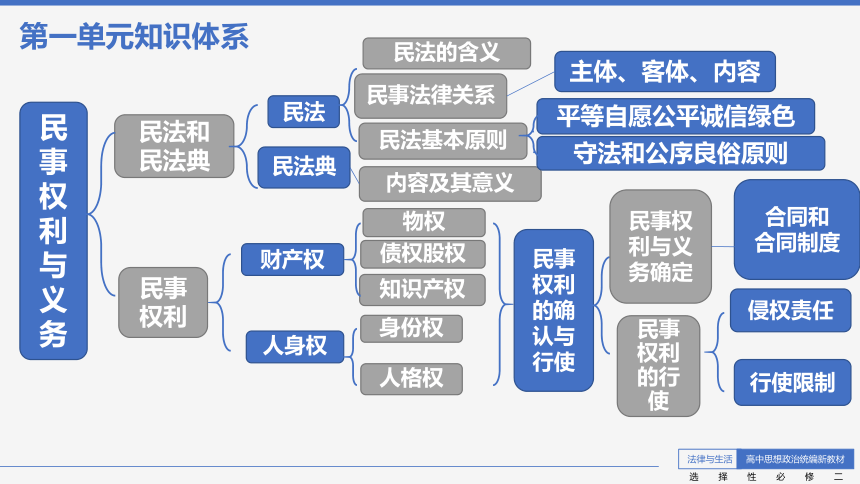 第一单元知识体系

民事权利与义务

民法和民法典

民法

民法的含义

民事法律关系

主体、客体、内容

民法基本原则

平等自愿公平诚信绿色

守法和公序良俗原则

民法典

内容及其意义

民事权利

财产权

物权

债权股权

知识产权

人身权

身份权

人格权

民事权利的确认与行使

民事权利与义务确定

合同和合同制度

民事权利的行使

侵权责任

行使限制

法律与生活　高中思想政治统编新教材

选　择　性　必　修　二